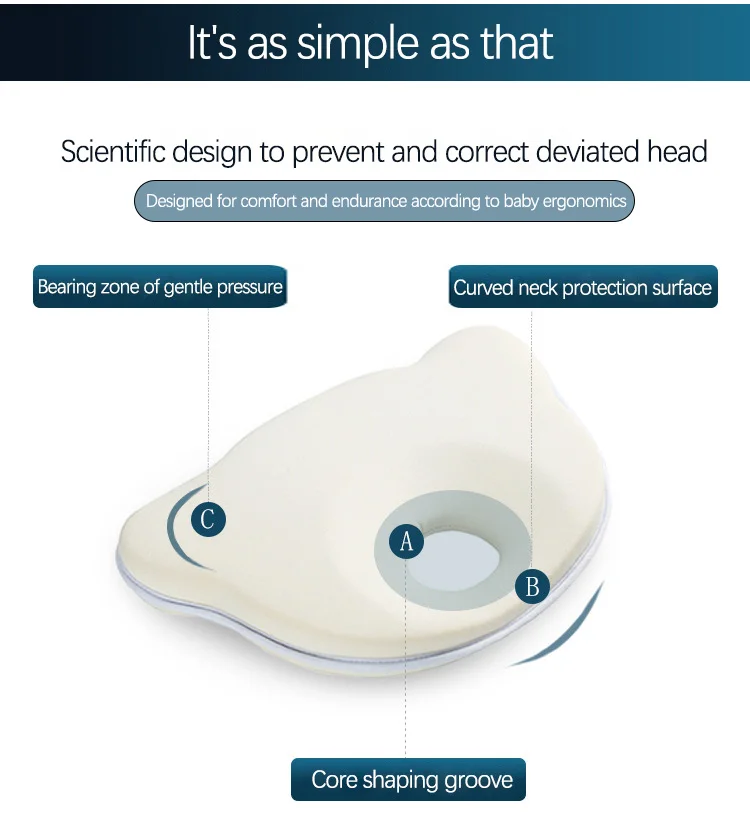 It's as simple as that

Scientific design to prevent and correct deviated head

Designed for comfort and endurance according to baby ergonomics

Bearing zone of gentle pressure

Curved neck protection surface

C

A

B

Core shaping groove